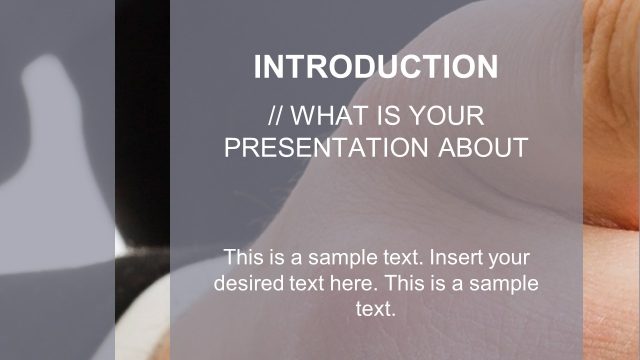 INTRODUCTION

// WHAT IS YOUR PRESENTATION ABOUT

This is a sample text. Insert your desired text here. This is a sample text.